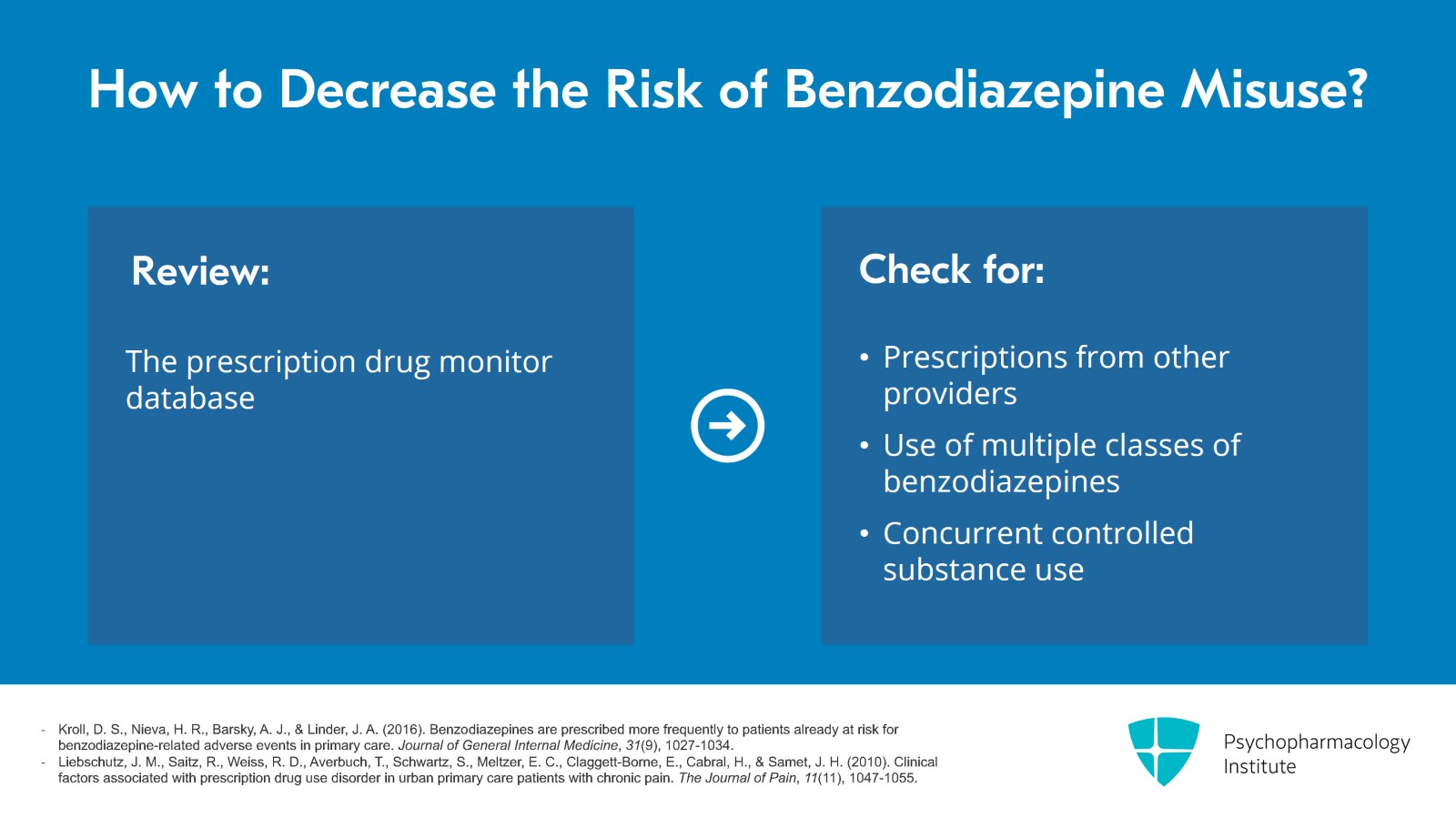 How to Decrease the Risk of Benzodiazepine Misuse?

Review:

The prescription drug monitor database

Check for:

• Prescriptions from other providers
• Use of multiple classes of benzodiazepines
• Concurrent controlled substance use

- Kroll, D. S., Nieva, H. R., Barsky, A. J., & Linder, J. A. (2016). Benzodiazepines are prescribed more frequently to patients already at risk for benzodiazepine-related adverse events in primary care. Journal of General Internal Medicine, 31(9), 1027-1034.
- Liebschutz, J. M., Saitz, R., Weiss, R. D., Averbuch, T., Schwartz, S., Meltzer, E. C., Claggett-Borne, E., Cabral, H., & Samet, J. H. (2010). Clinical factors associated with prescription drug use disorder in urban primary care patients with chronic pain. The Journal of Pain, 11(11), 1047-1055.

Psychopharmacology Institute